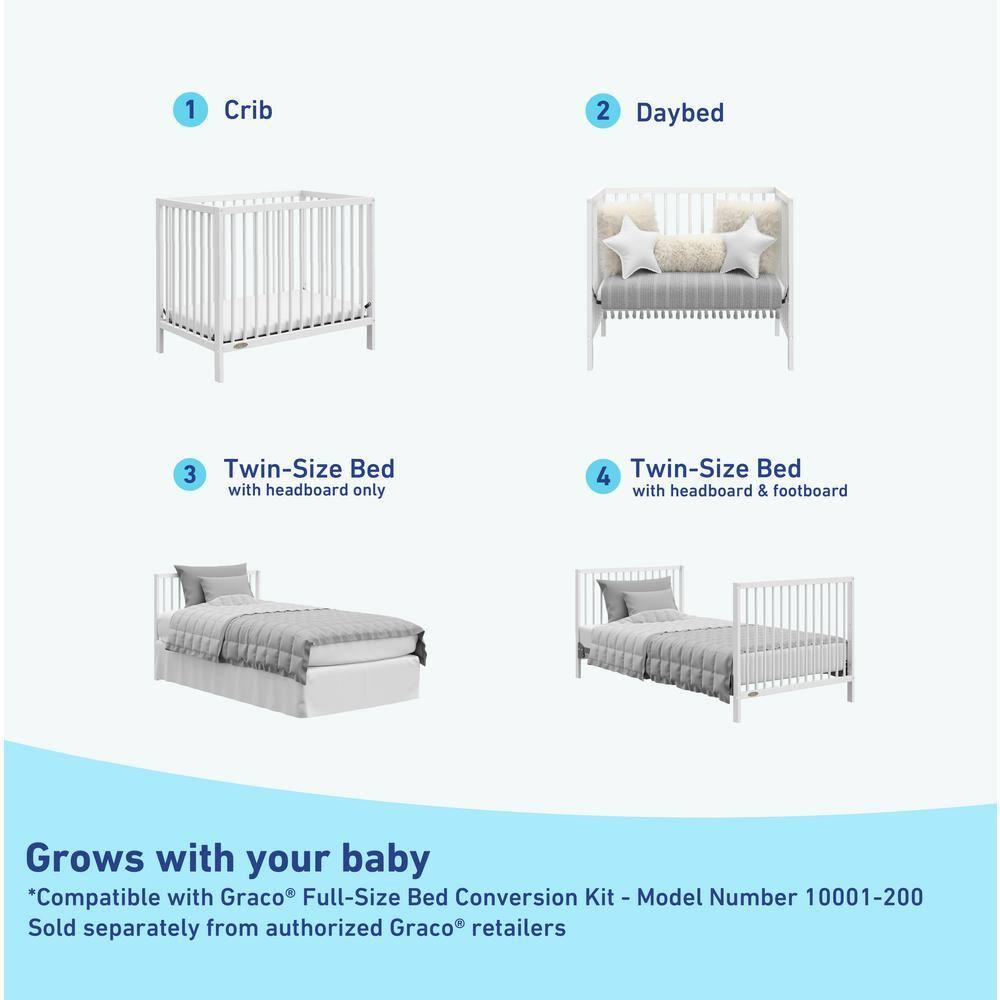 1 Crib

2 Daybed

3 Twin-Size Bed
with headboard only

4 Twin-Size Bed
with headboard & footboard

Grows with your baby
*Compatible with Graco® Full-Size Bed Conversion Kit - Model Number 10001-200
Sold separately from authorized Graco® retailers